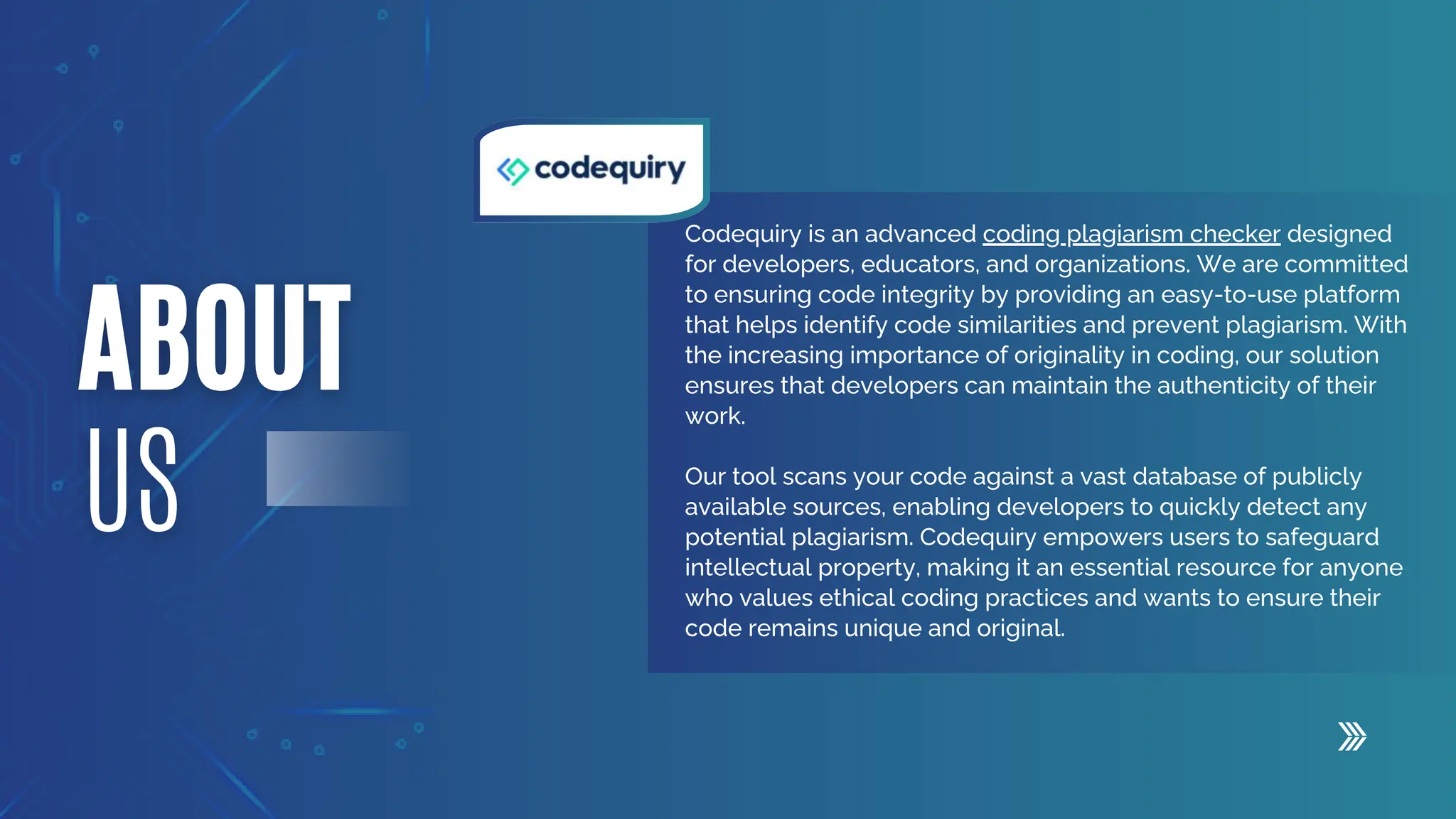 ABOUT US

codequiry

Codequiry is an advanced coding plagiarism checker designed for developers, educators, and organizations. We are committed to ensuring code integrity by providing an easy-to-use platform that helps identify code similarities and prevent plagiarism. With the increasing importance of originality in coding, our solution ensures that developers can maintain the authenticity of their work.

Our tool scans your code against a vast database of publicly available sources, enabling developers to quickly detect any potential plagiarism. Codequiry empowers users to safeguard intellectual property, making it an essential resource for anyone who values ethical coding practices and wants to ensure their code remains unique and original.